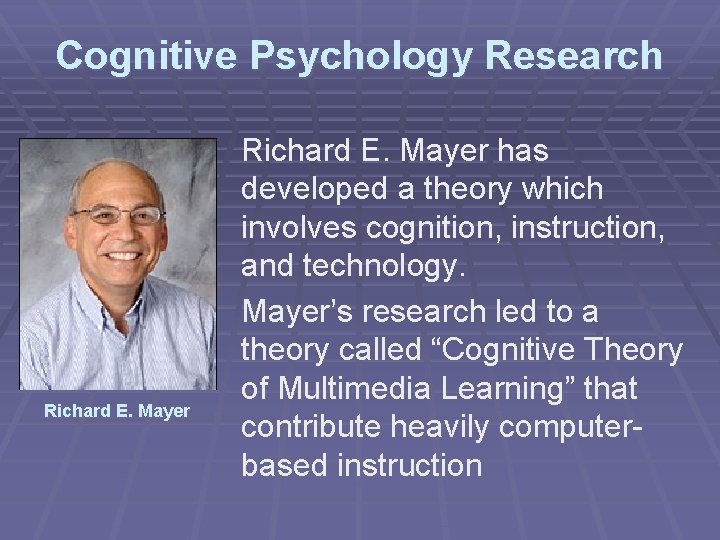 Cognitive Psychology Research

Richard E. Mayer

Richard E. Mayer has developed a theory which involves cognition, instruction, and technology.

Mayer's research led to a theory called "Cognitive Theory of Multimedia Learning" that contribute heavily computer-based instruction